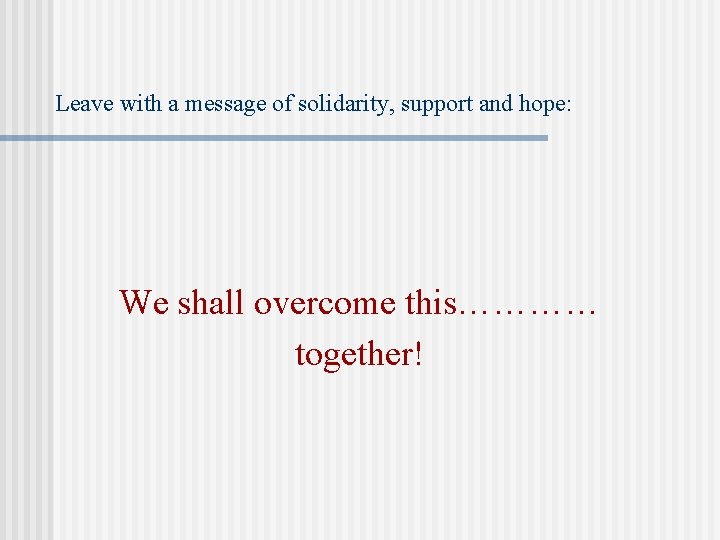 Leave with a message of solidarity, support and hope:

We shall overcome this………… together!